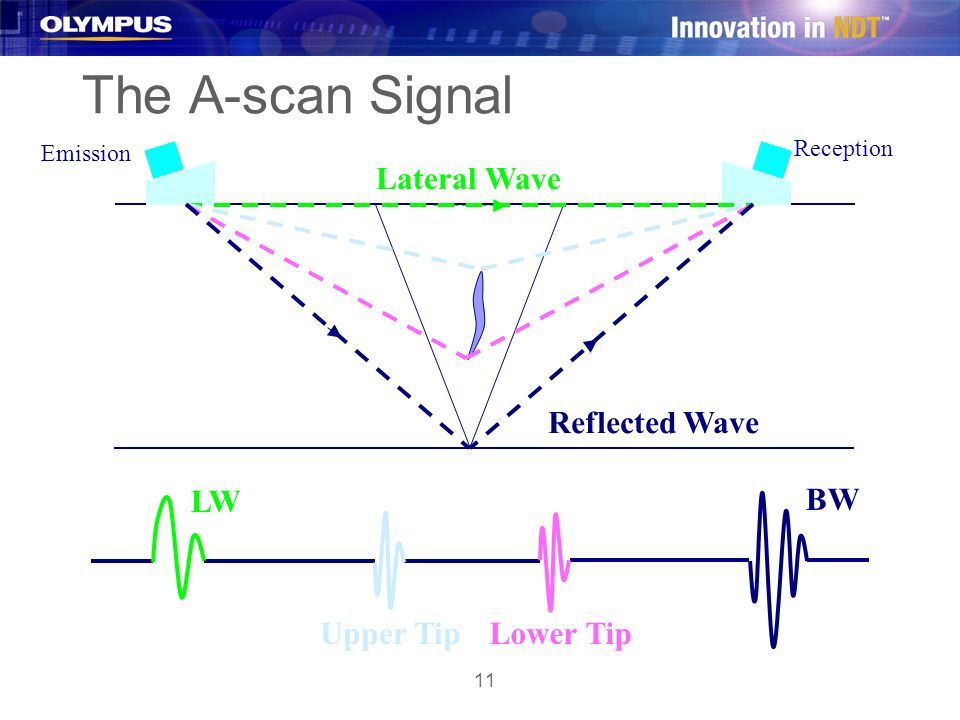 OLYMPUS

Innovation in NDT™

The A-scan Signal

Emission

Reception

Lateral Wave

Reflected Wave

LW

BW

Upper Tip

Lower Tip

11